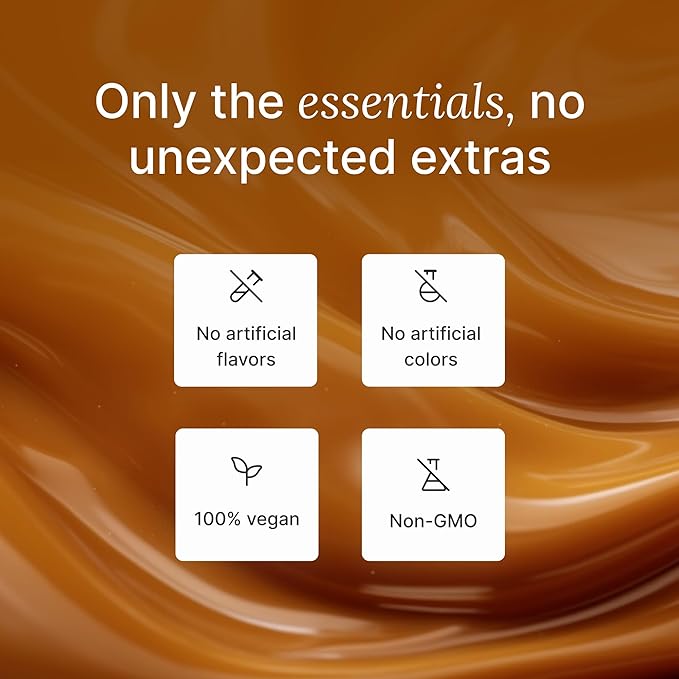 Only the essentials, no unexpected extras

No artificial flavors

No artificial colors

100% vegan

Non-GMO